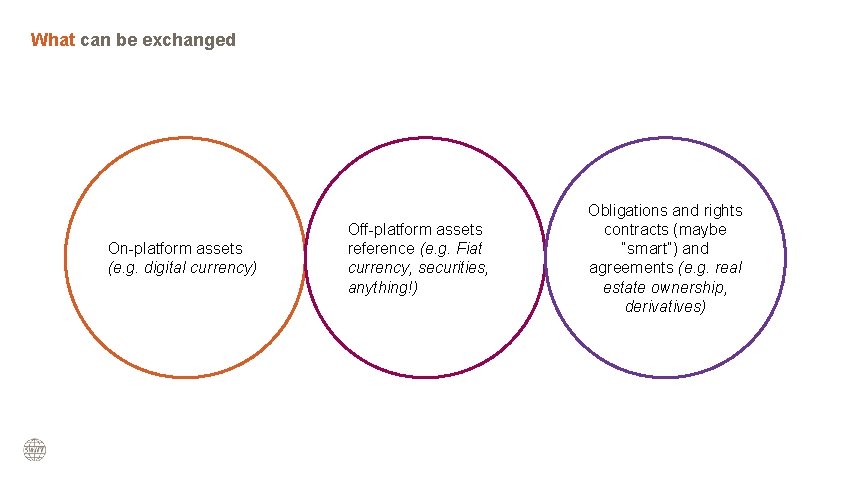 What can be exchanged

On-platform assets (e.g. digital currency)

Off-platform assets reference (e.g. Fiat currency, securities, anything!)

Obligations and rights contracts (maybe "smart") and agreements (e.g. real estate ownership, derivatives)

SWIFT